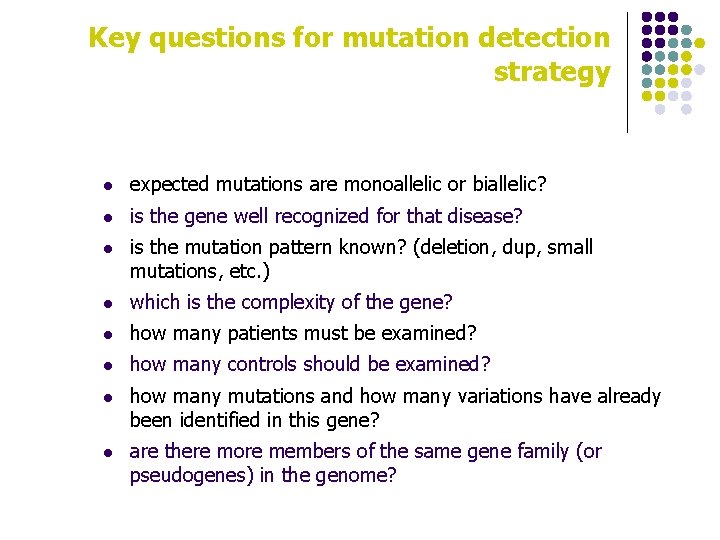 Key questions for mutation detection strategy

- expected mutations are monoallelic or biallelic?
- is the gene well recognized for that disease?
- is the mutation pattern known? (deletion, dup, small mutations, etc.)
- which is the complexity of the gene?
- how many patients must be examined?
- how many controls should be examined?
- how many mutations and how many variations have already been identified in this gene?
- are there more members of the same gene family (or pseudogenes) in the genome?